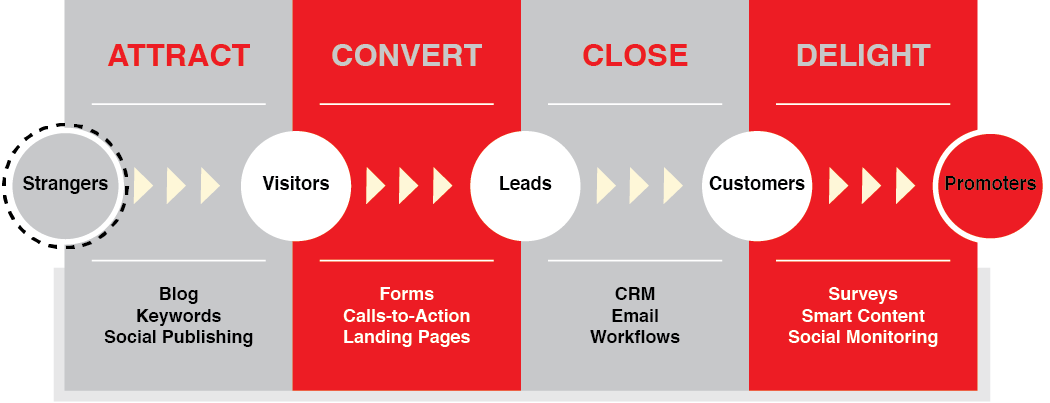 ATTRACT

CONVERT

CLOSE

DELIGHT

Strangers

Visitors

Leads

Customers

Promoters

Blog
Keywords
Social Publishing

Forms
Calls-to-Action
Landing Pages

CRM
Email
Workflows

Surveys
Smart Content
Social Monitoring